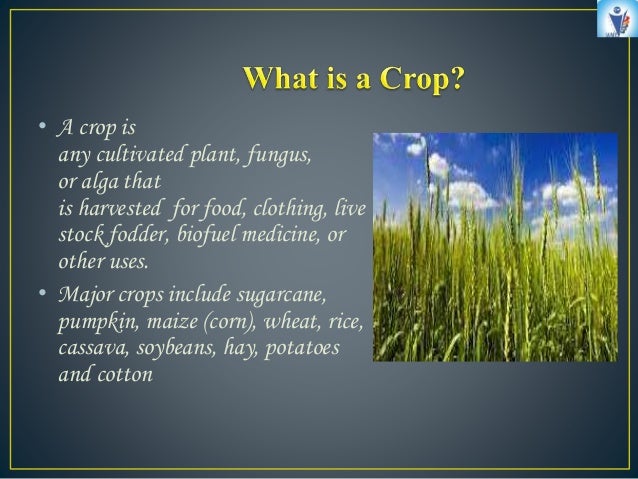 What is a Crop?

• A crop is any cultivated plant, fungus, or alga that is harvested for food, clothing, live stock fodder, biofuel medicine, or other uses.

• Major crops include sugarcane, pumpkin, maize (corn), wheat, rice, cassava, soybeans, hay, potatoes and cotton